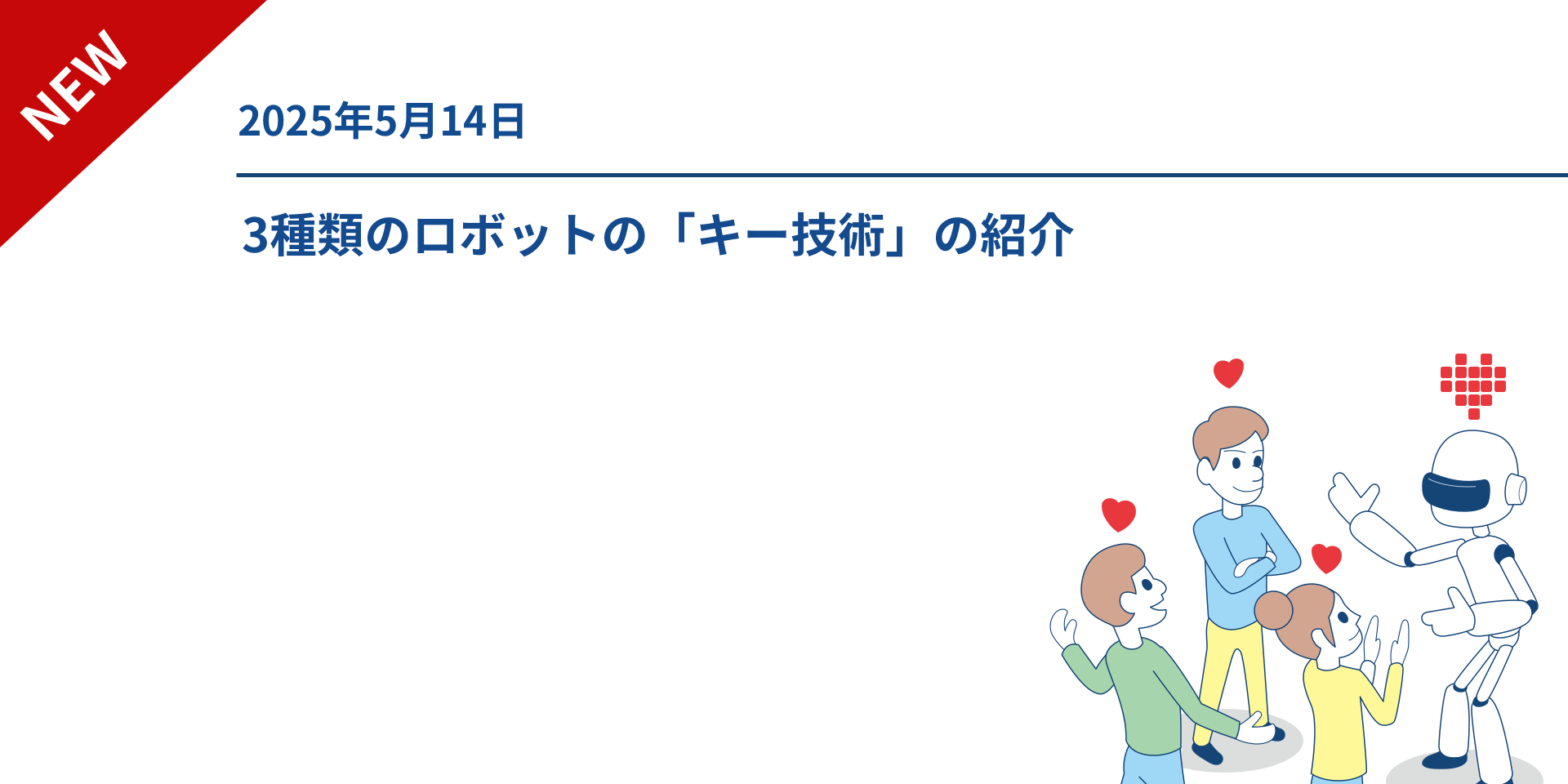 NEW

2025年5月14日

3種類のロボットの「キー技術」の紹介